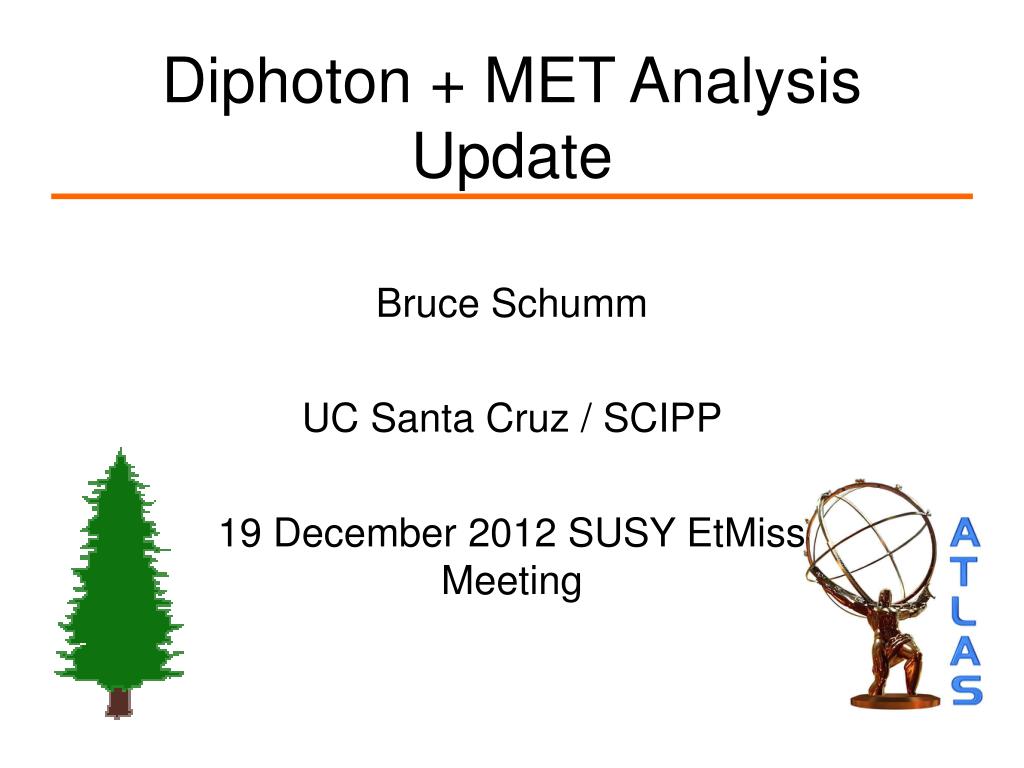 Diphoton + MET Analysis Update

Bruce Schumm

UC Santa Cruz / SCIPP

19 December 2012 SUSY EtMiss Meeting

ATLAS